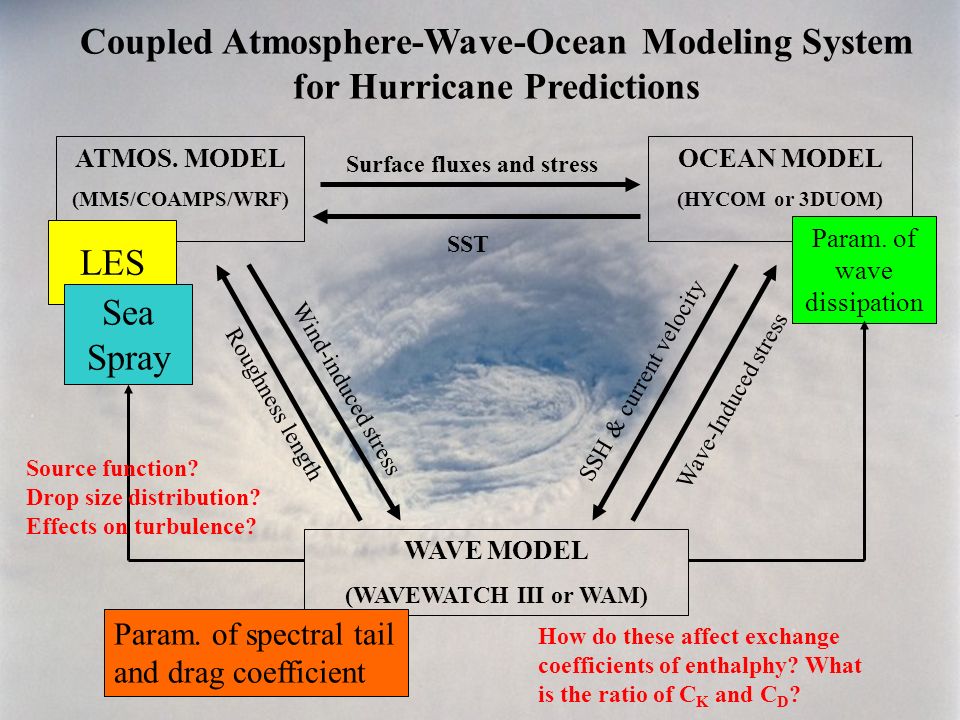 Coupled Atmosphere-Wave-Ocean Modeling System for Hurricane Predictions

ATMOS. MODEL
(MM5/COAMPS/WRF)

Surface fluxes and stress

SST

OCEAN MODEL
(HYCOM or 3DUOM)

LES

Sea Spray

Param. of wave dissipation

Roughness length

Wind-induced stress

SSH & current velocity

Wave-Induced stress

Source function?
Drop size distribution?
Effects on turbulence?

WAVE MODEL
(WAVEWATCH III or WAM)

Param. of spectral tail and drag coefficient

How do these affect exchange coefficients of enthalphy? What is the ratio of $C_K$ and $C_D$?